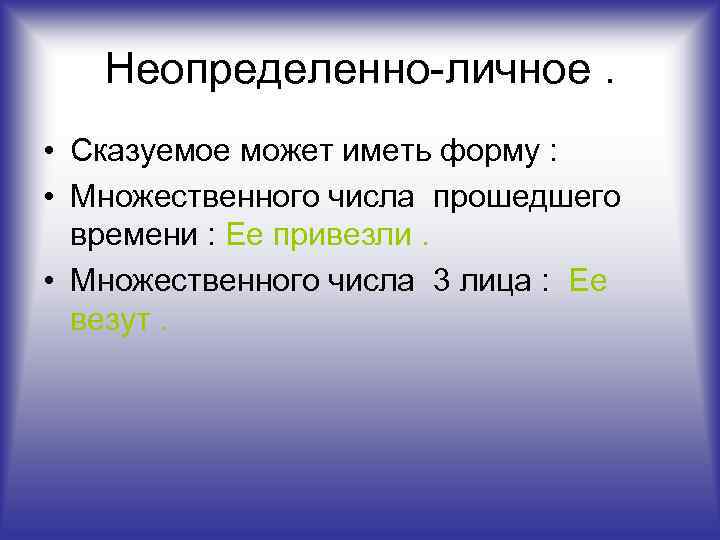 Неопределенно-личное .

• Сказуемое может иметь форму :
• Множественного числа прошедшего времени : Ее привезли .
• Множественного числа 3 лица : Ее везут .